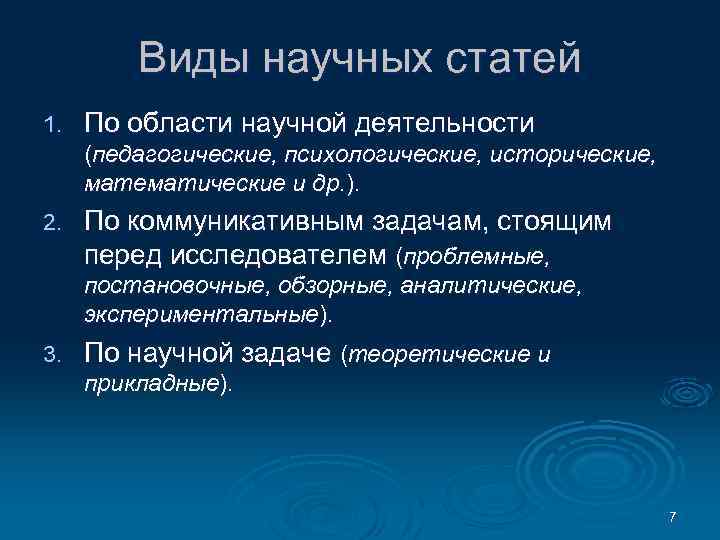 Виды научных статей

1. По области научной деятельности (педагогические, психологические, исторические, математические и др.).

2. По коммуникативным задачам, стоящим перед исследователем (проблемные, постановочные, обзорные, аналитические, экспериментальные).

3. По научной задаче (теоретические и прикладные).

7